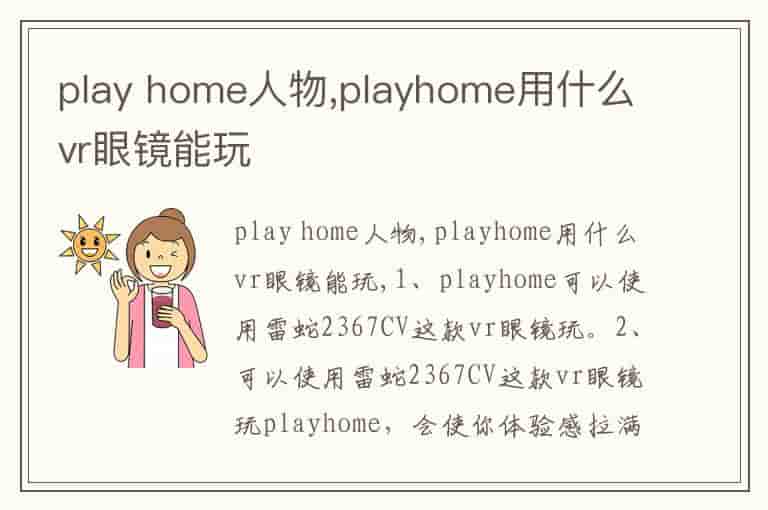 play home人物,playhome用什么vr眼镜能玩

play home人物,playhome用什么vr眼镜能玩,1、playhome可以使用雷蛇2367CV这款vr眼镜玩。2、可以使用雷蛇2367CV这款vr眼镜玩playhome，会使你体验感拉满